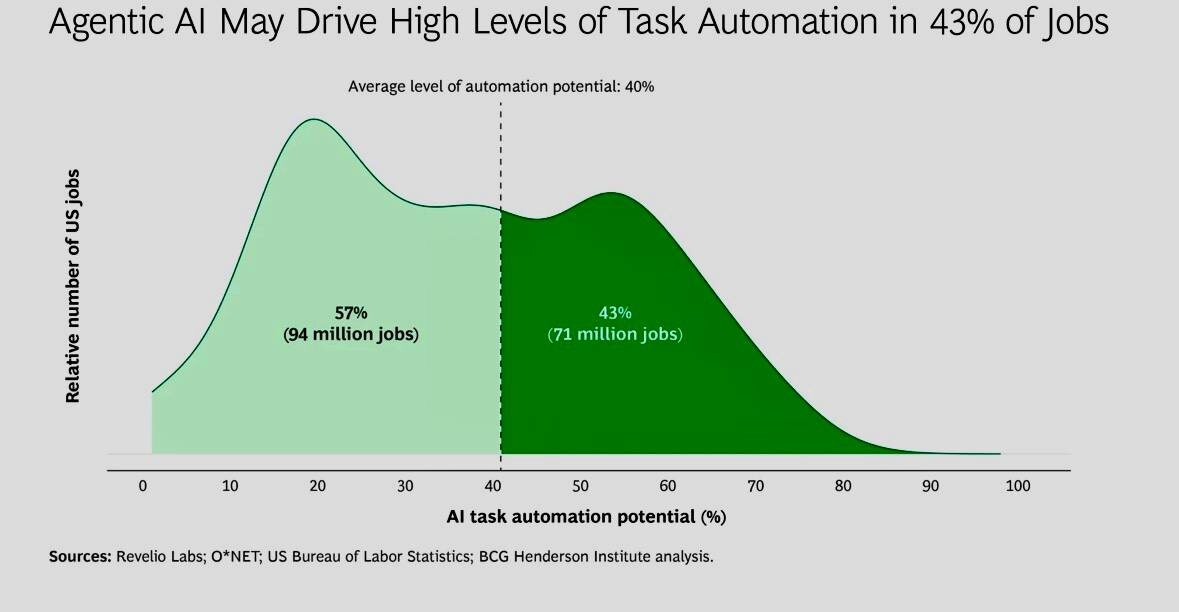 Agentic AI May Drive High Levels of Task Automation in 43% of Jobs

Average level of automation potential: 40%

Relative number of US jobs

57%
(94 million jobs)

43%
(71 million jobs)

0 10 20 30 40 50 60 70 80 90 100

AI task automation potential (%)

Sources: Revelio Labs; O*NET; US Bureau of Labor Statistics; BCG Henderson Institute analysis.